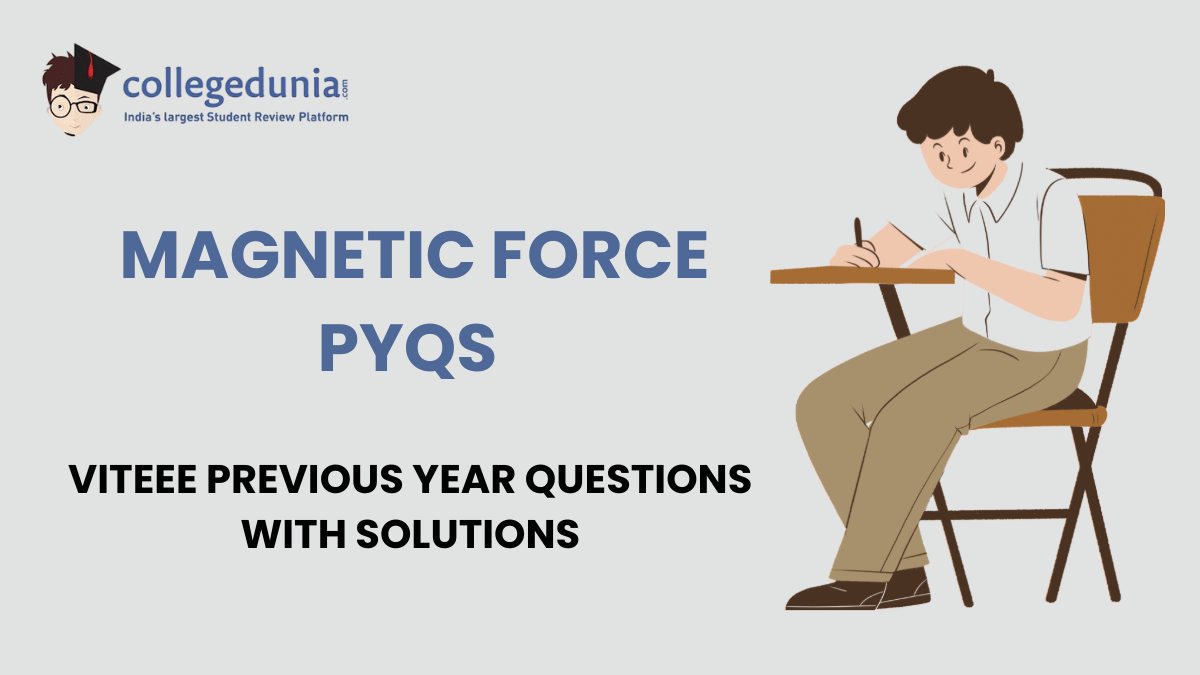 collegedunia.com
India's largest Student Review Platform

MAGNETIC FORCE PYQS

VITEEE PREVIOUS YEAR QUESTIONS WITH SOLUTIONS